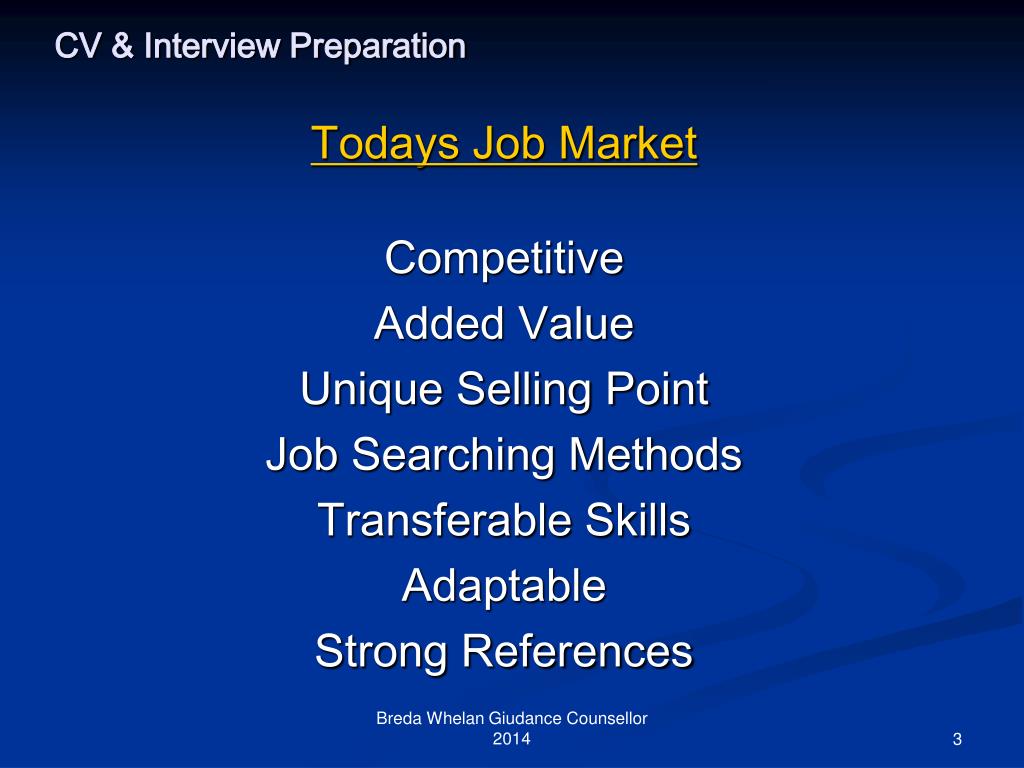 CV & Interview Preparation

Todays Job Market

Competitive
Added Value
Unique Selling Point
Job Searching Methods
Transferable Skills
Adaptable
Strong References

Breda Whelan Giudance Counsellor 2014

3